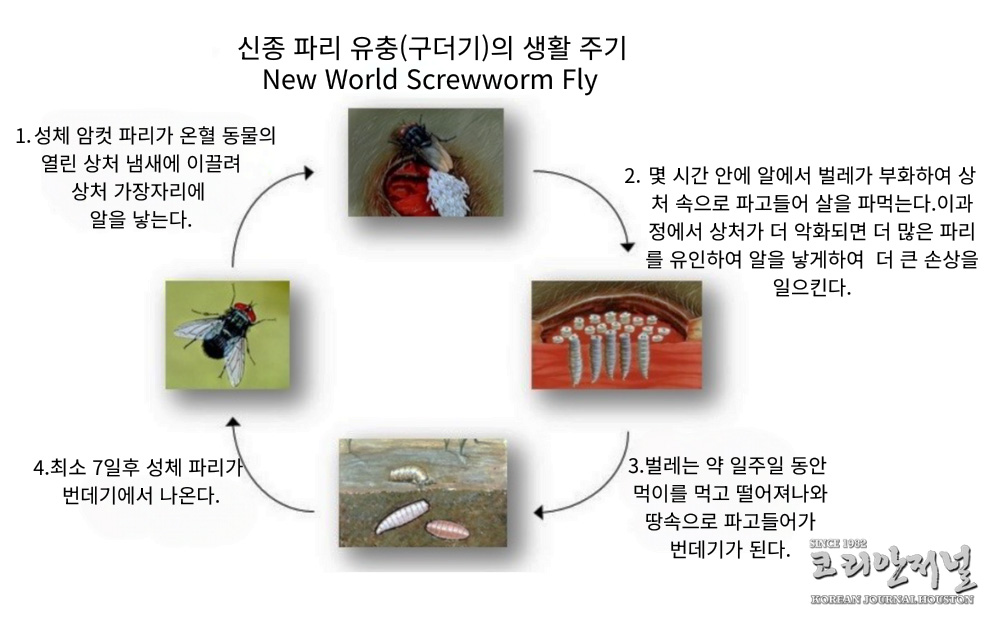 신종 파리 유충(구더기)의 생활 주기
New World Screwworm Fly

1. 성체 암컷 파리가 온혈 동물의 열린 상처 냄새에 이끌려 상처 가장자리에 알을 낳는다.

2. 몇 시간 안에 알에서 벌레가 부화하여 상처 속으로 파고들어 살을 파먹는다.이과정에서 상처가 더 악화되면 더 많은 파리를 유인하여 알을 낳게하여 더 큰 손상을 일으킨다.

3.벌레는 약 일주일 동안 먹이를 먹고 떨어져나와 땅속으로 파고들어가 번데기가 된다.

4.최소 7일후 성체 파리가 번데기에서 나온다.

SINCE 1982
코리안저널
KOREAN JOURNAL HOUSTON